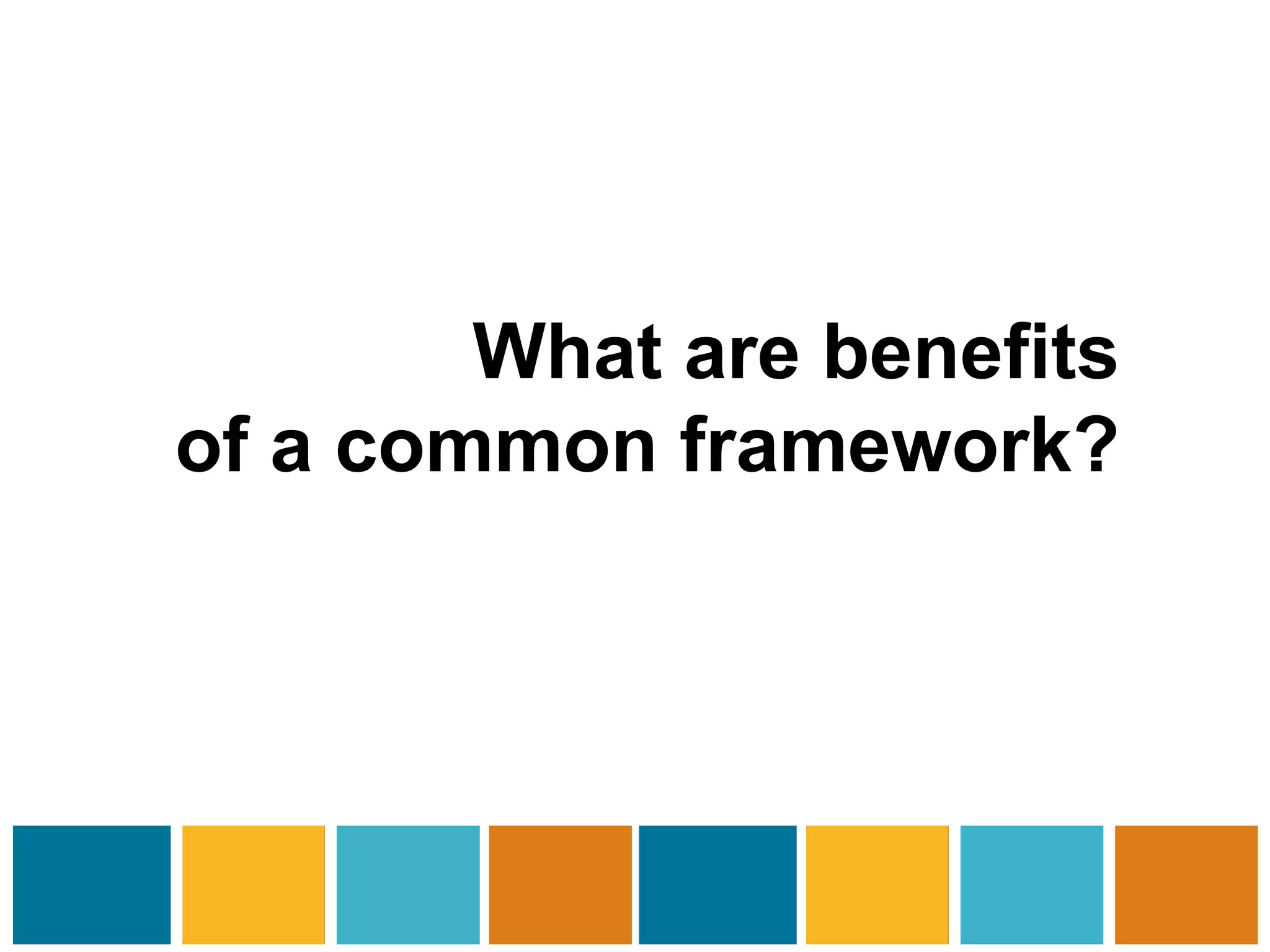 What are benefits of a common framework?